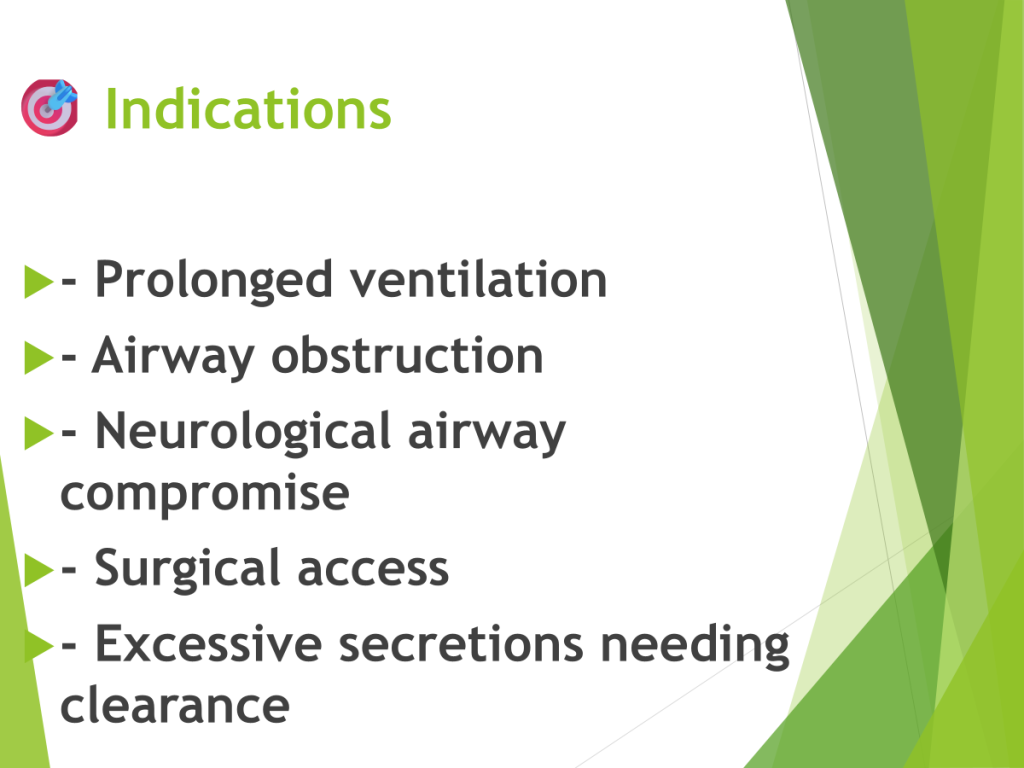 Indications

- Prolonged ventilation
- Airway obstruction
- Neurological airway compromise
- Surgical access
- Excessive secretions needing clearance